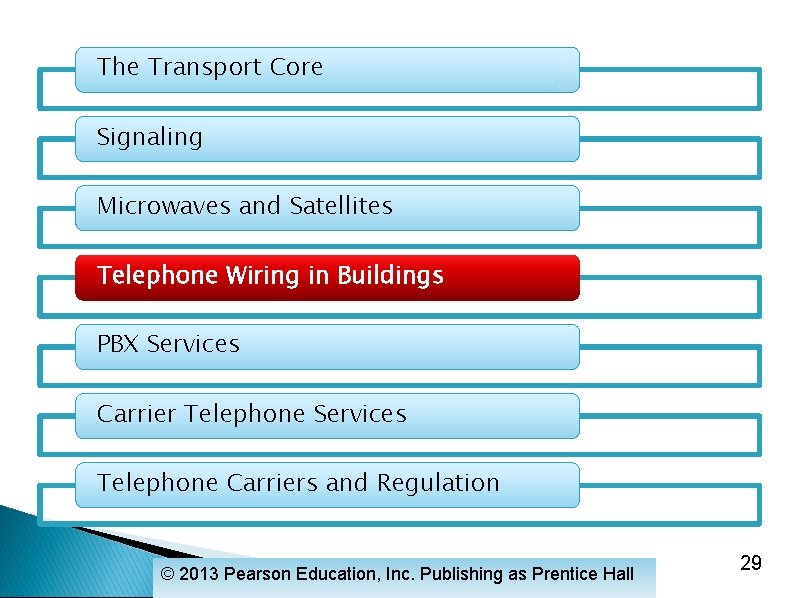 The Transport Core

Signaling

Microwaves and Satellites

Telephone Wiring in Buildings

PBX Services

Carrier Telephone Services

Telephone Carriers and Regulation

© 2013 Pearson Education, Inc. Publishing as Prentice Hall

29